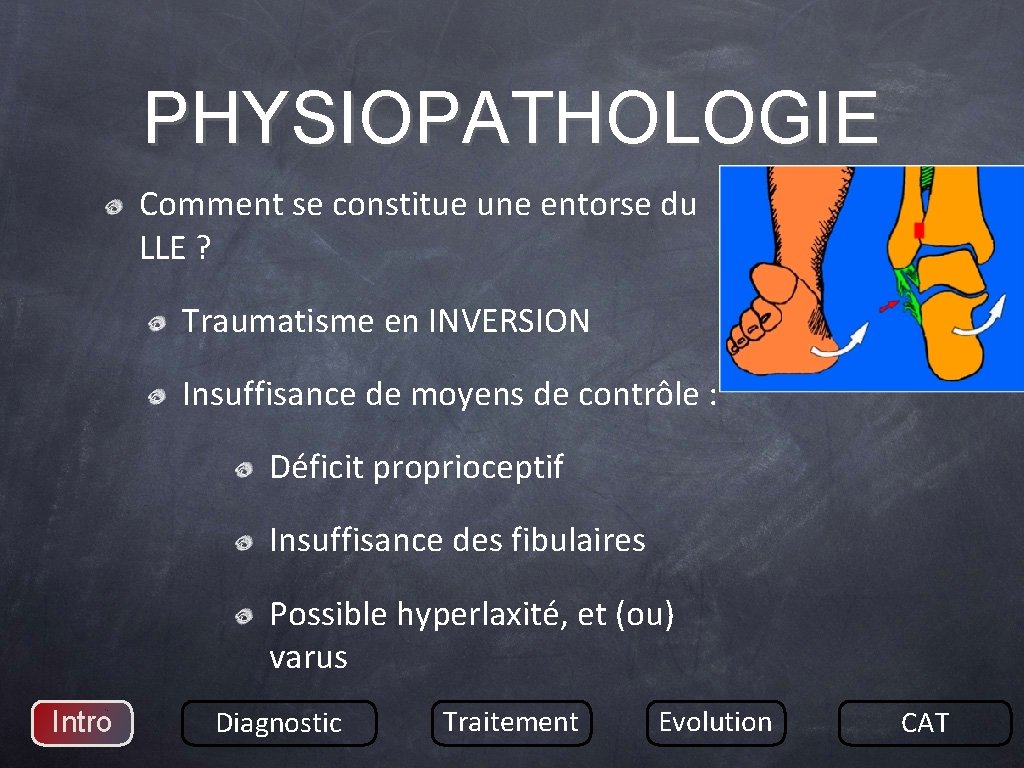 PHYSIOPATHOLOGIE

Comment se constitue une entorse du LLE ?

Traumatisme en INVERSION

Insuffisance de moyens de contrôle :

Déficit proprioceptif

Insuffisance des fibulaires

Possible hyperlaxité, et (ou) varus

Intro

Diagnostic

Traitement

Evolution

CAT